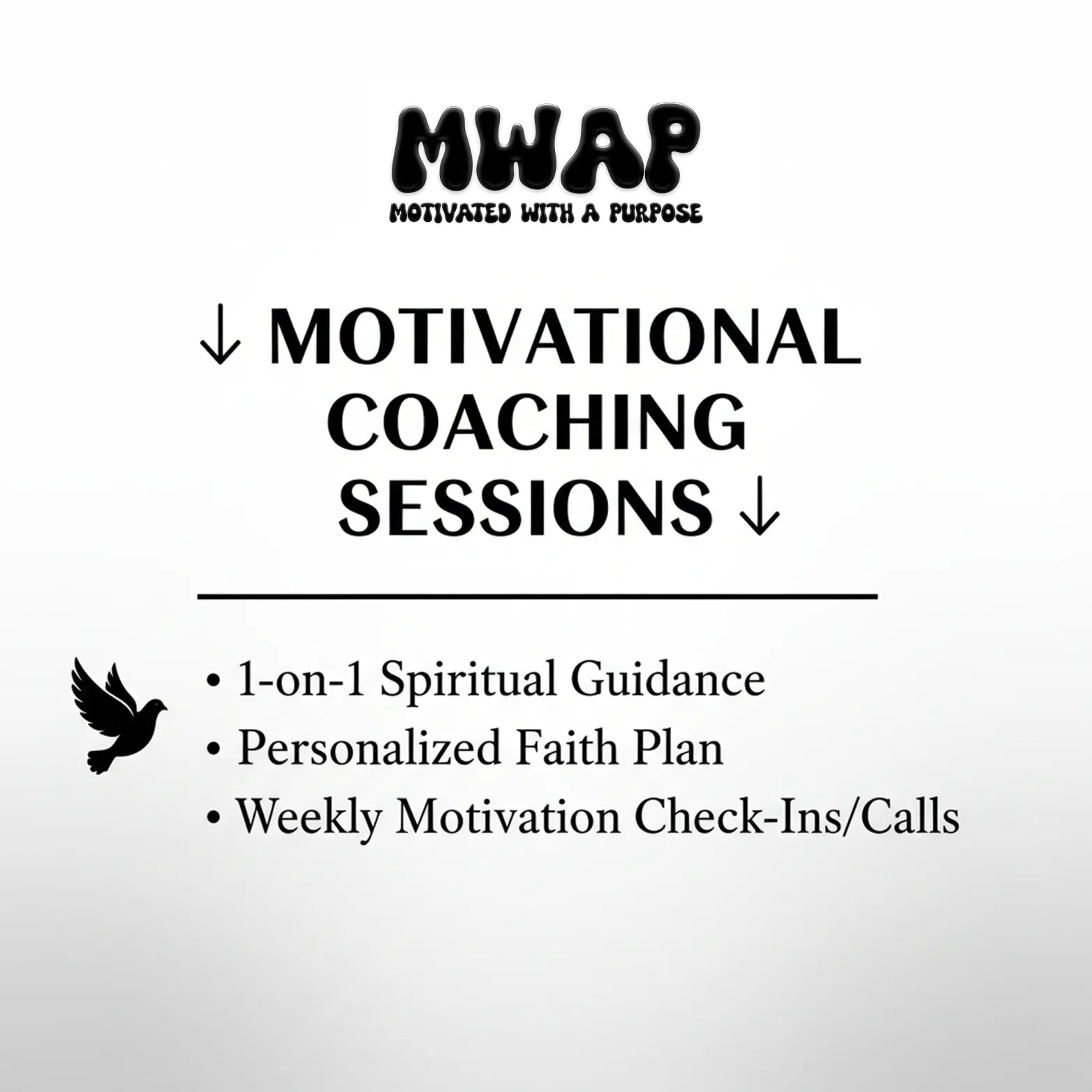 MWAP
MOTIVATED WITH A PURPOSE

↓ MOTIVATIONAL COACHING SESSIONS ↓

• 1-on-1 Spiritual Guidance
• Personalized Faith Plan
• Weekly Motivation Check-Ins/Calls